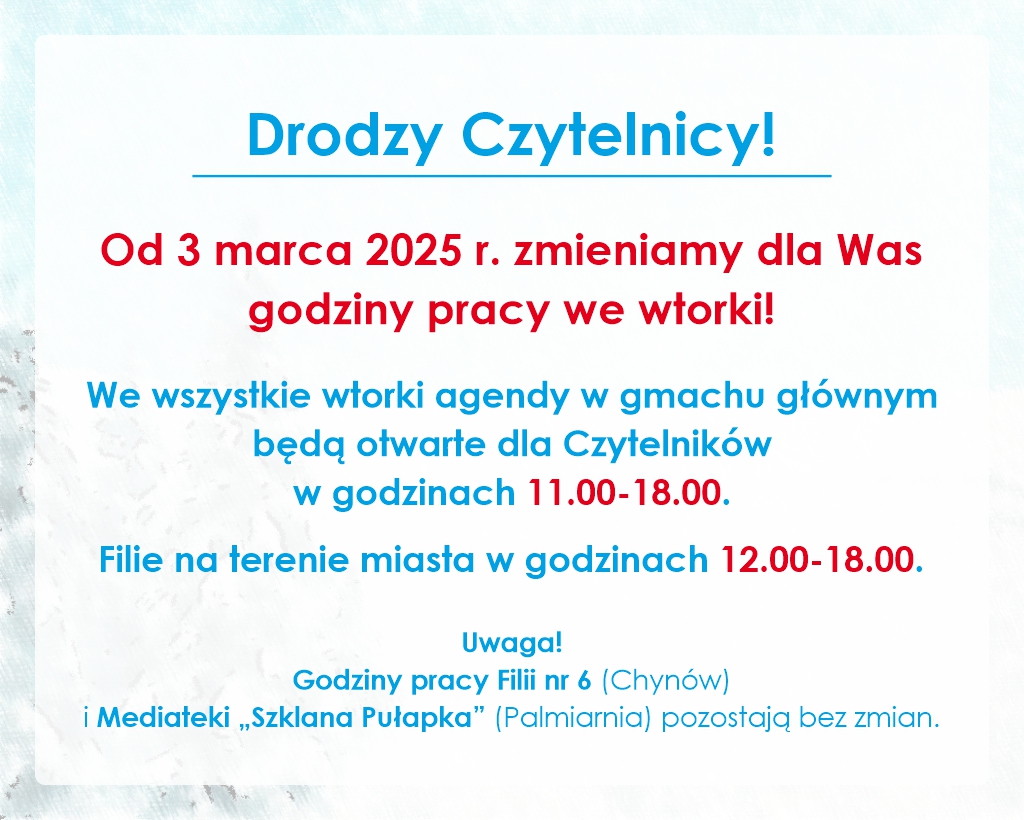 Drodzy Czytelnicy!

Od 3 marca 2025 r. zmieniamy dla Was godziny pracy we wtorki!

We wszystkie wtorki agendy w gmachu głównym będą otwarte dla Czytelników w godzinach 11.00-18.00.

Filie na terenie miasta w godzinach 12.00-18.00.

Uwaga!
Godziny pracy Filii nr 6 (Chynów)
i Mediateki „Szklana Pułapka” (Palmiarnia) pozostają bez zmian.